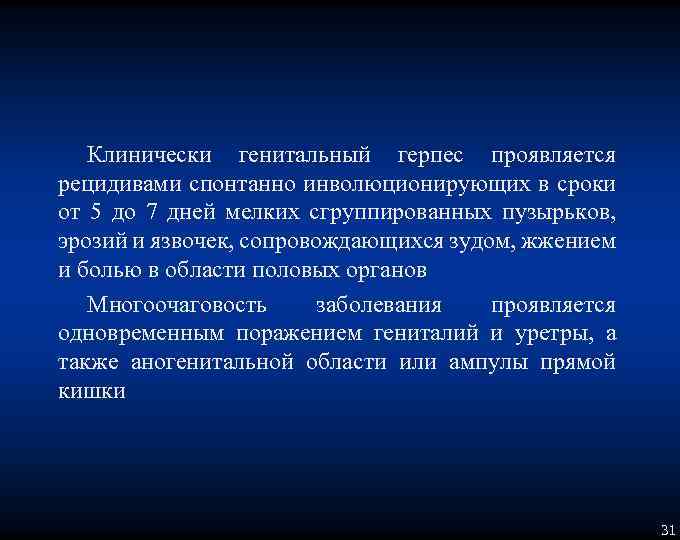 Клинически генитальный герпес проявляется рецидивами спонтанно инволюционирующих в сроки от 5 до 7 дней мелких сгруппированных пузырьков, эрозий и язвочек, сопровождающихся зудом, жжением и болью в области половых органов

Многоочаговость заболевания проявляется одновременным поражением гениталий и уретры, а также аногенитальной области или ампулы прямой кишки

31